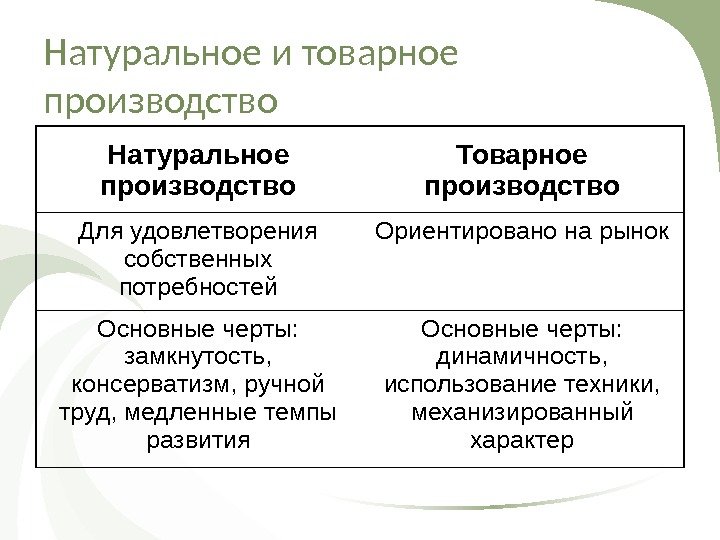 Натуральное и товарное производство

| Натуральное производство | Товарное производство |
|---|---|
| Для удовлетворения собственных потребностей | Ориентировано на рынок |
| Основные черты: замкнутость, консерватизм, ручной труд, медленные темпы развития | Основные черты: динамичность, использование техники, механизированный характер |